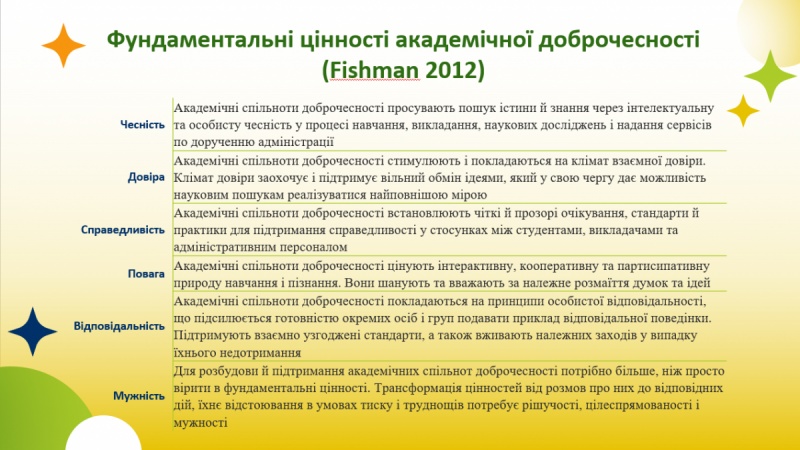 Фундаментальні цінності академічної доброчесності (Fishman 2012)

| | |
|---|---|
| Чесність | Академічні спільноти доброчесності просувають пошук істини й знання через інтелектуальну та особисту чесність у процесі навчання, викладання, наукових досліджень і надання сервісів по дорученню адміністрації |
| Довіра | Академічні спільноти доброчесності стимулюють і покладаються на клімат взаємної довіри. Клімат довіри заохочує і підтримує вільний обмін ідеями, який у свою чергу дає можливість науковим пошукам реалізуватися найповнішою мірою |
| Справедливість | Академічні спільноти доброчесності встановлюють чіткі й прозорі очікування, стандарти й практики для підтримання справедливості у стосунках між студентами, викладачами та адміністративним персоналом |
| Повага | Академічні спільноти доброчесності цінують інтерактивну, кооперативну та партисипативну природу навчання і пізнання. Вони шанують та вважають за належне розмаїття думок та ідей |
| Відповідальність | Академічні спільноти доброчесності покладаються на принципи особистої відповідальності, що підсилюється готовністю окремих осіб і груп подавати приклад відповідальної поведінки. Підтримують взаємно узгоджені стандарти, а також вживають належних заходів у випадку їхнього недотримання |
| Мужність | Для розбудови й підтримання академічних спільнот доброчесності потрібно більше, ніж просто вірити в фундаментальні цінності. Трансформація цінностей від розмов про них до відповідних дій, їхнє відстоювання в умовах тиску і труднощів потребує рішучості, цілеспрямованості і мужності |